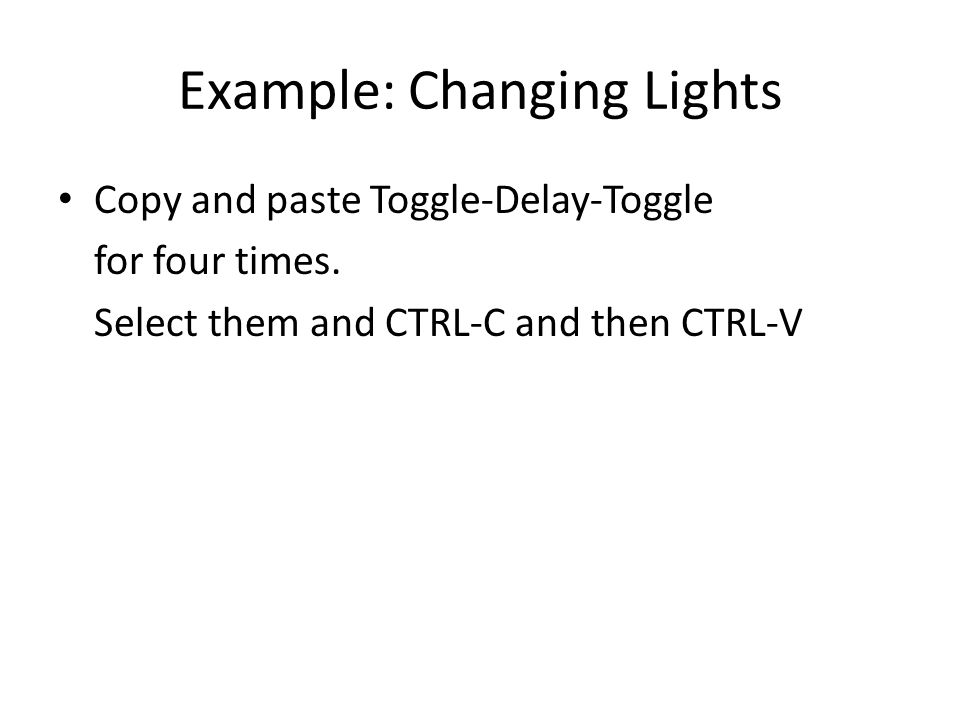 Example: Changing Lights

• Copy and paste Toggle-Delay-Toggle for four times.
Select them and CTRL-C and then CTRL-V